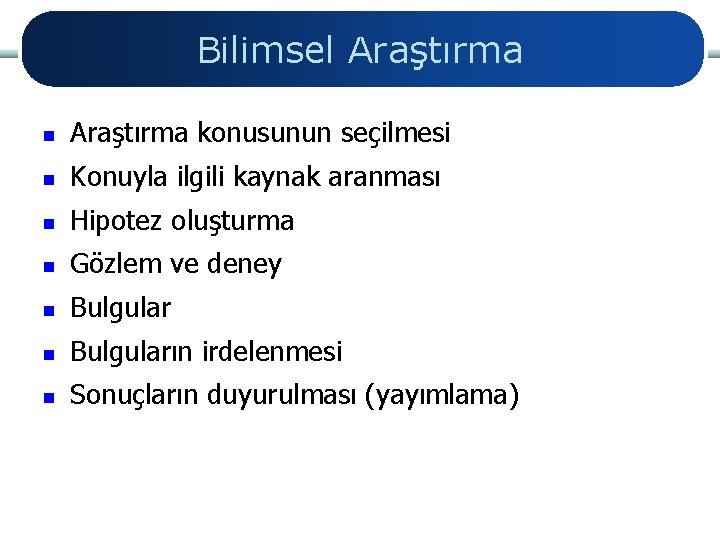 Bilimsel Araştırma

• Araştırma konusunun seçilmesi
• Konuyla ilgili kaynak aranması
• Hipotez oluşturma
• Gözlem ve deney
• Bulgular
• Bulguların irdelenmesi
• Sonuçların duyurulması (yayımlama)